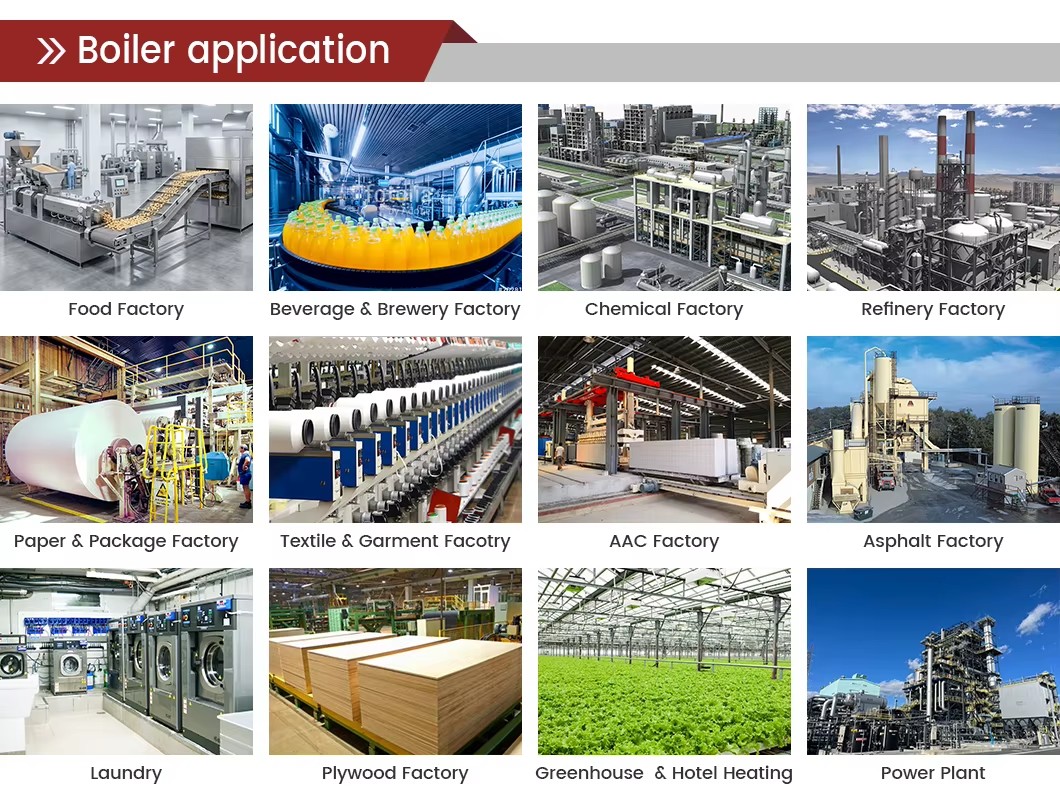 Boiler application

Food Factory

Beverage & Brewery Factory

Chemical Factory

Refinery Factory

Paper & Package Factory

Textile & Garment Facotry

AAC Factory

Asphalt Factory

Laundry

Plywood Factory

Greenhouse & Hotel Heating

Power Plant